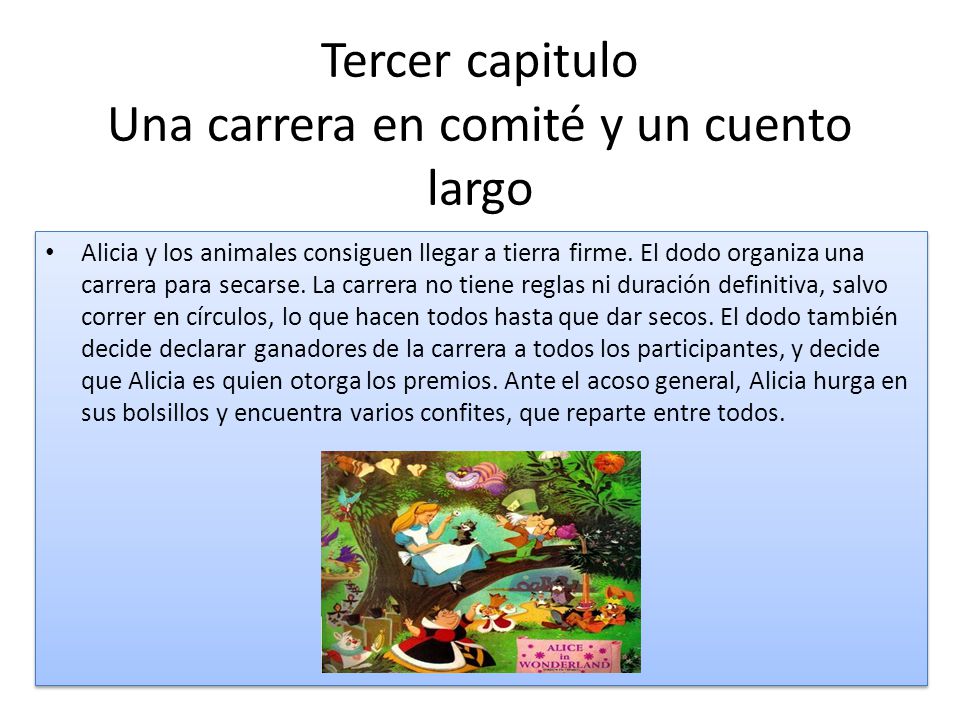 Tercer capitulo
Una carrera en comité y un cuento largo

• Alicia y los animales consiguen llegar a tierra firme. El dodo organiza una carrera para secarse. La carrera no tiene reglas ni duración definitiva, salvo correr en círculos, lo que hacen todos hasta que dar secos. El dodo también decide declarar ganadores de la carrera a todos los participantes, y decide que Alicia es quien otorga los premios. Ante el acoso general, Alicia hurga en sus bolsillos y encuentra varios confites, que reparte entre todos.

ALICE in WONDERLAND